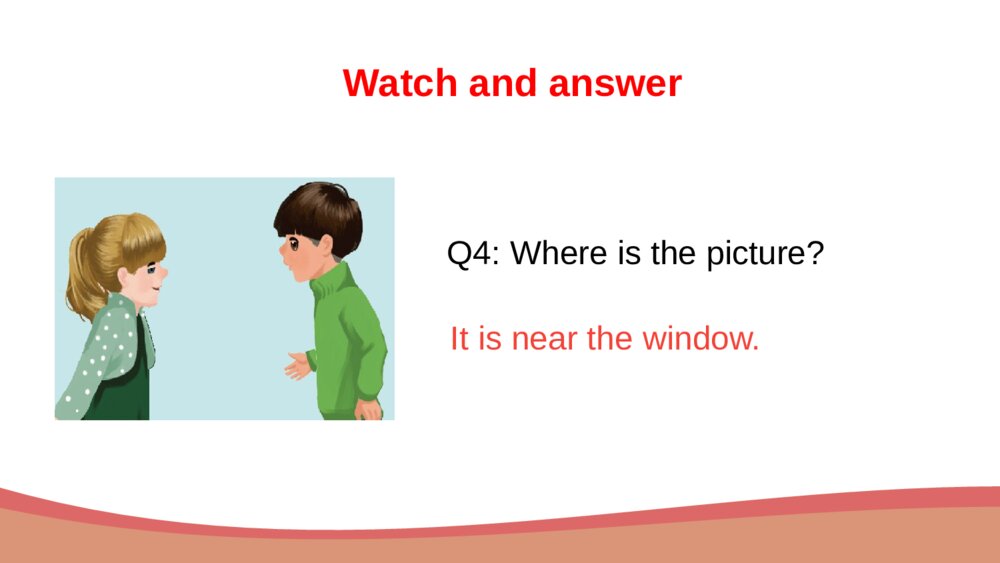 Watch and answer

Q4: Where is the picture?

It is near the window.